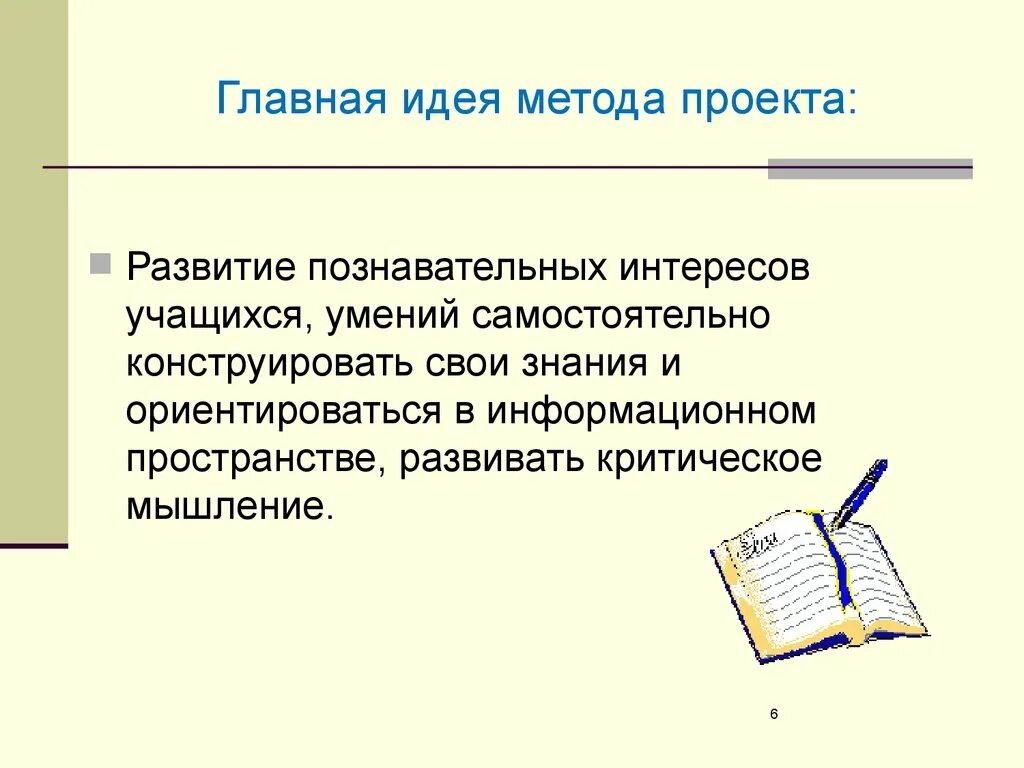 Главная идея метода проекта:

Развитие познавательных интересов учащихся, умений самостоятельно конструировать свои знания и ориентироваться в информационном пространстве, развивать критическое мышление.

6